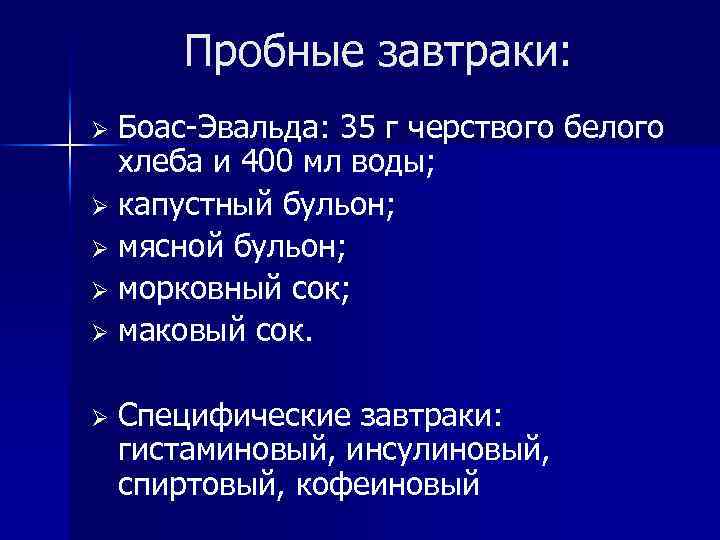 Пробные завтраки:

➢ Боас-Эвальда: 35 г черствого белого хлеба и 400 мл воды;
➢ капустный бульон;
➢ мясной бульон;
➢ морковный сок;
➢ маковый сок.

➢ Специфические завтраки: гистаминовый, инсулиновый, спиртовый, кофеиновый